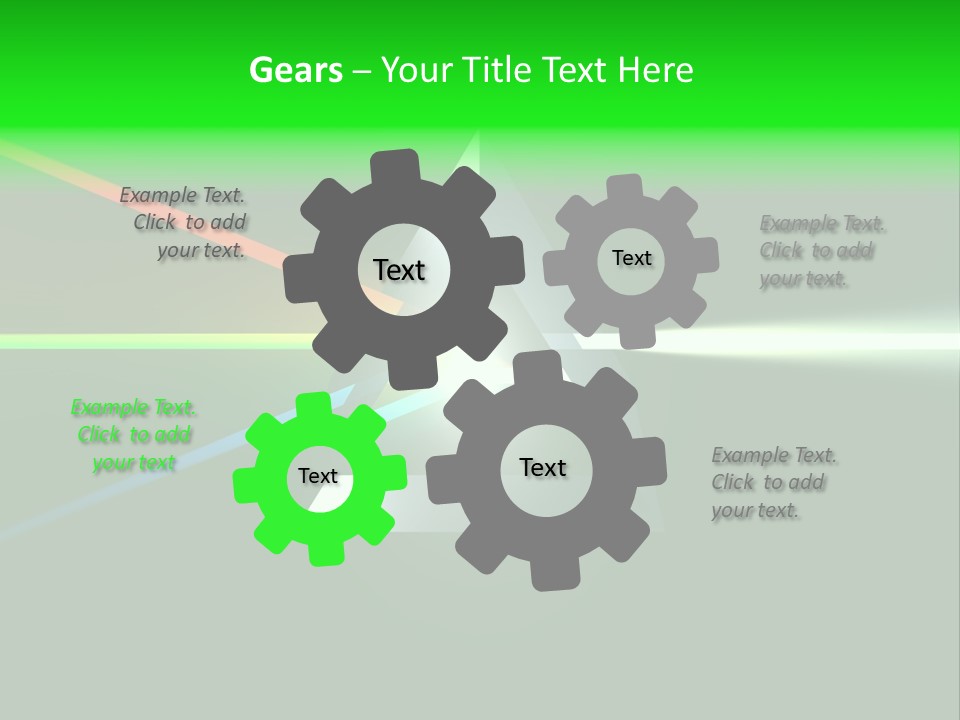 Gears – Your Title Text Here

Example Text. Click to add your text.

Text

Text

Example Text. Click to add your text.

Example Text. Click to add your text

Text

Text

Example Text. Click to add your text.